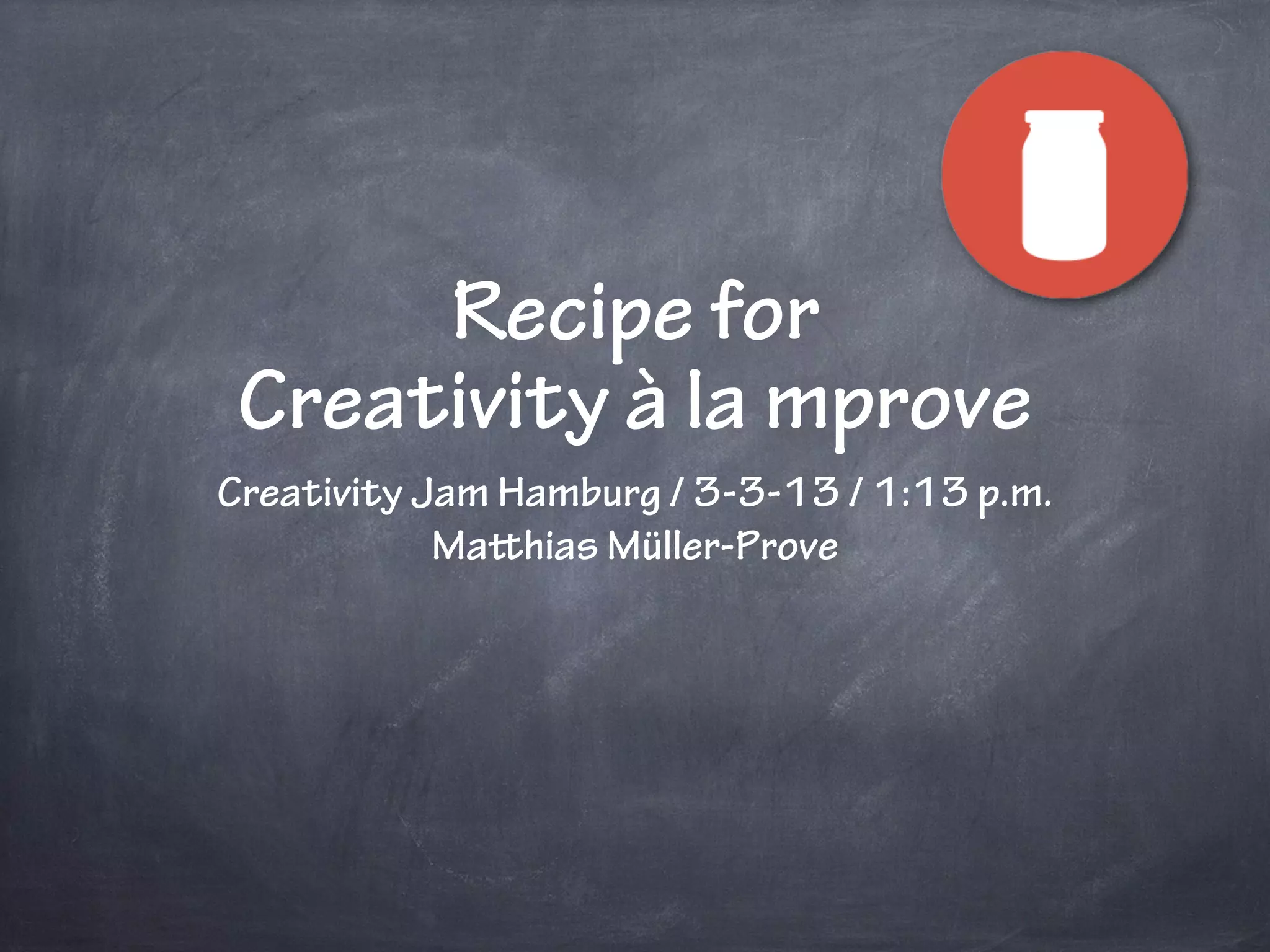 Recipe for
Creativity à la mprove

Creativity Jam Hamburg / 3-3-13 / 1:13 p.m.
Matthias Müller-Prove